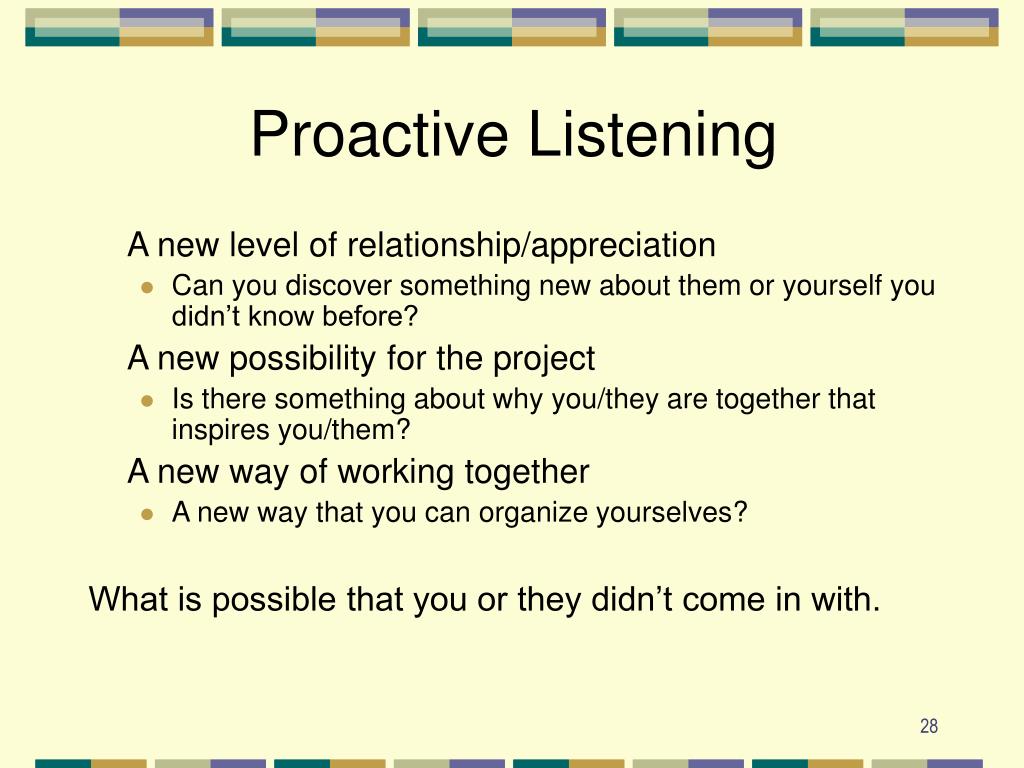 Proactive Listening

A new level of relationship/appreciation

- Can you discover something new about them or yourself you didn’t know before?

A new possibility for the project

- Is there something about why you/they are together that inspires you/them?

A new way of working together

- A new way that you can organize yourselves?

What is possible that you or they didn’t come in with.

28